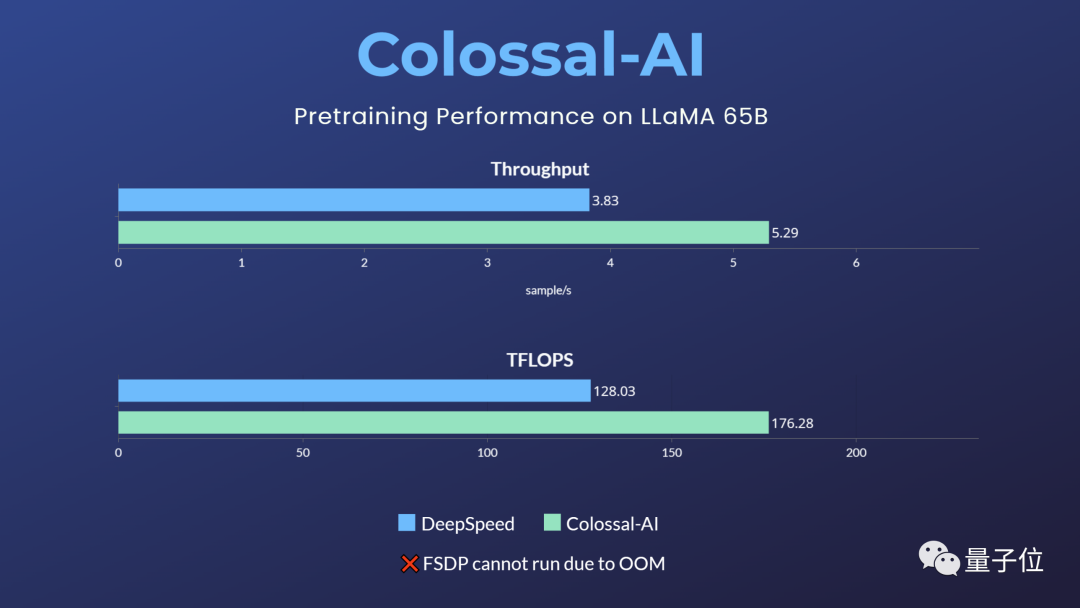 Colossal-AI

Pretraining Performance on LLaMA 65B

Throughput

3.83
5.29

0 1 2 3 4 5 6

sample/s

TFLOPS

128.03
176.28

0 50 100 150 200

DeepSpeed Colossal-AI

FSDP cannot run due to OOM

量子位